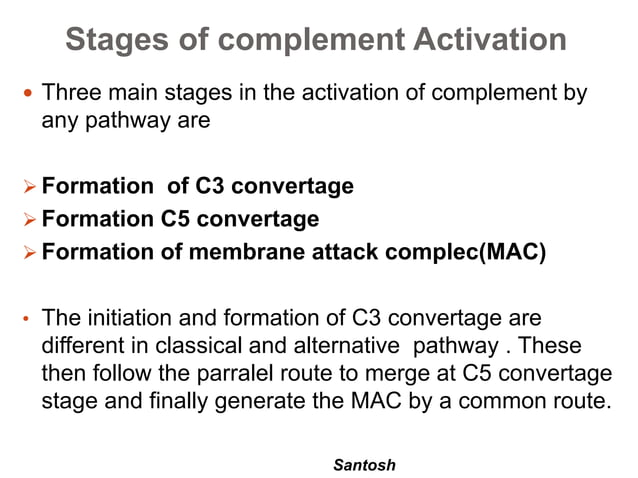 Stages of complement Activation

• Three main stages in the activation of complement by any pathway are

➢ Formation  of C3 convertage
➢ Formation C5 convertage
➢ Formation of membrane attack complec(MAC)

• The initiation and formation of C3 convertage are different in classical and alternative  pathway . These then follow the parralel route to merge at C5 convertage stage and finally generate the MAC by a common route.

Santosh